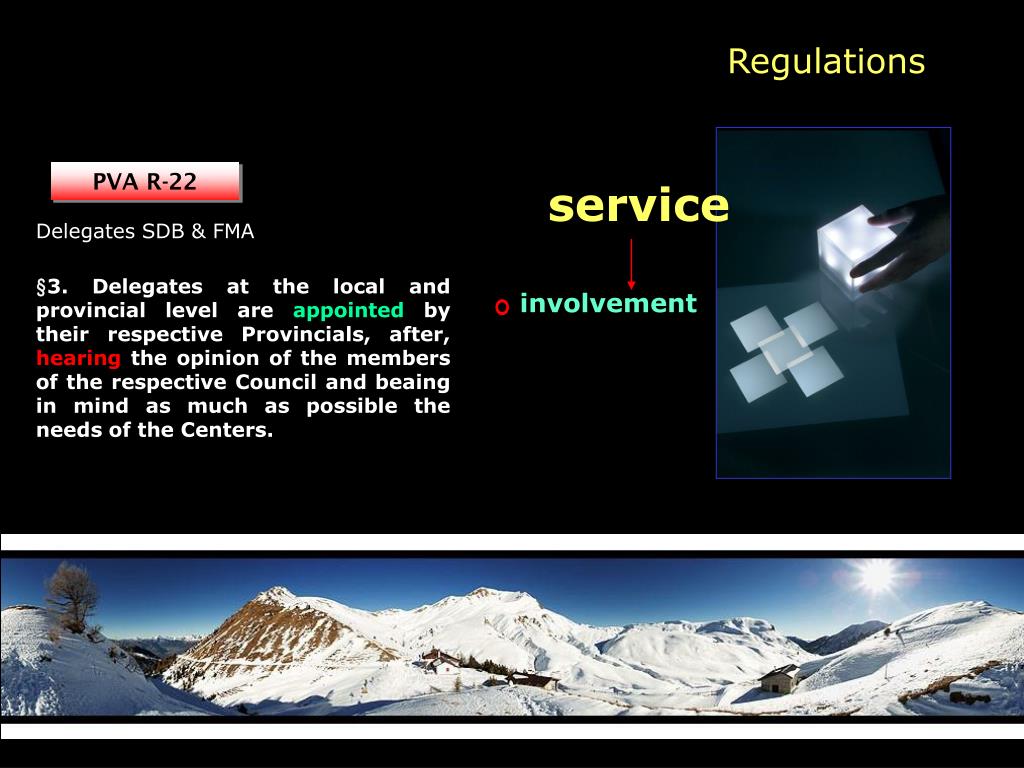 Regulations

PVA R-22

Delegates SDB & FMA

§3. Delegates at the local and provincial level are appointed by their respective Provincials, after, hearing the opinion of the members of the respective Council and beaing in mind as much as possible the needs of the Centers.

service

o involvement